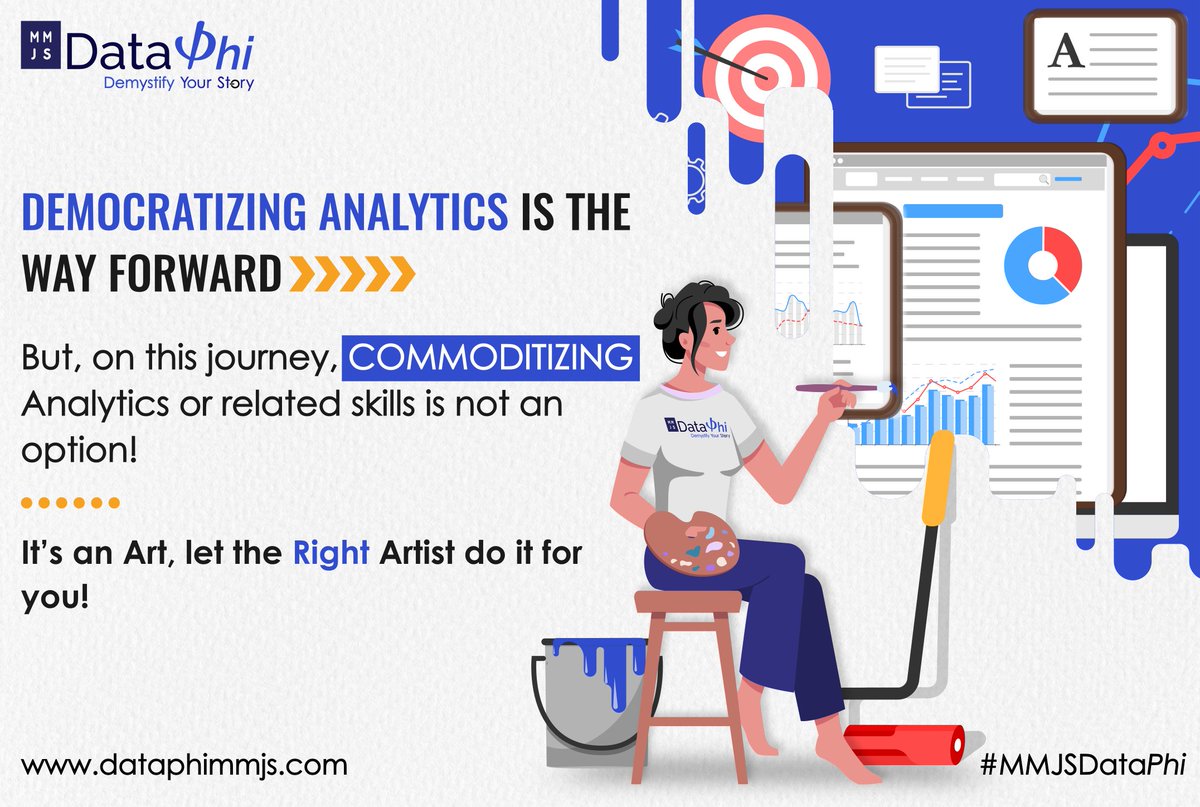 MM JS DataΦhi
Demystify Your Story

DEMOCRATIZING ANALYTICS IS THE WAY FORWARD

But, on this journey, COMMODITIZING Analytics or related skills is not an option!

It's an Art, let the Right Artist do it for you!

A

MM JS DataΦhi
Demystify Your Story

www.dataphimmjs.com

#MMJSDataPhi